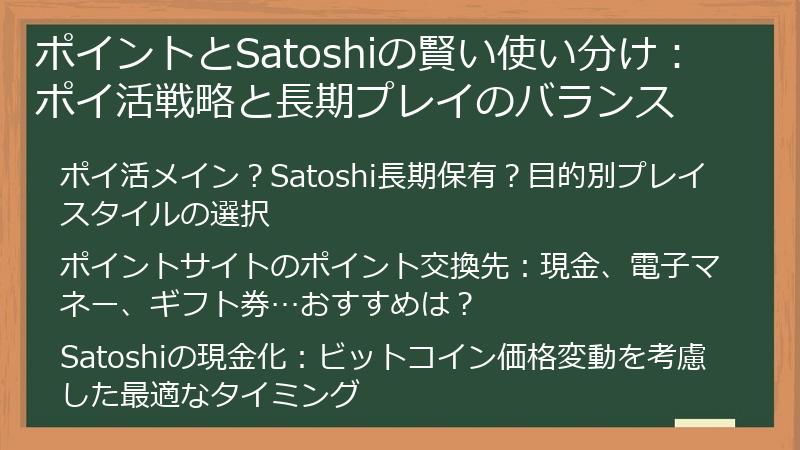 ポイントとSatoshiの賢い使い分け：ポイ活戦略と長期プレイのバランス

ポイ活メイン？Satoshi長期保有？目的別プレイスタイルの選択

ポイントサイトのポイント交換先：現金、電子マネー、ギフト券…おすすめは？

Satoshiの現金化：ビットコイン価格変動を考慮した最適なタイミング